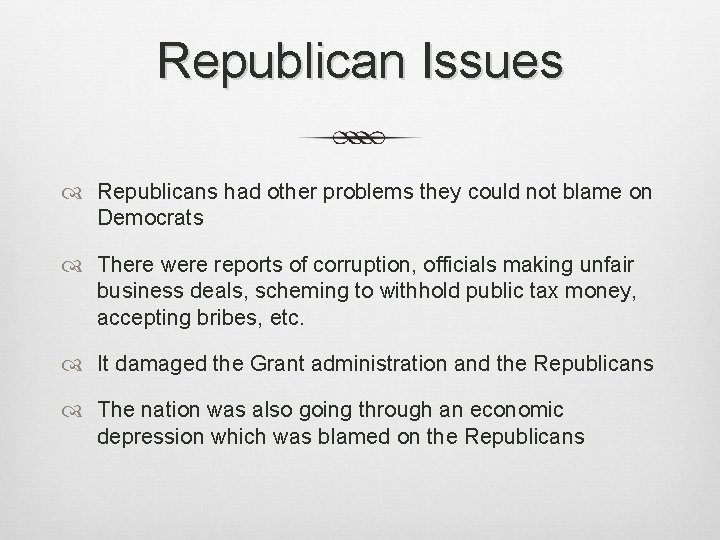 Republican Issues

Republicans had other problems they could not blame on Democrats

There were reports of corruption, officials making unfair business deals, scheming to withhold public tax money, accepting bribes, etc.

It damaged the Grant administration and the Republicans

The nation was also going through an economic depression which was blamed on the Republicans